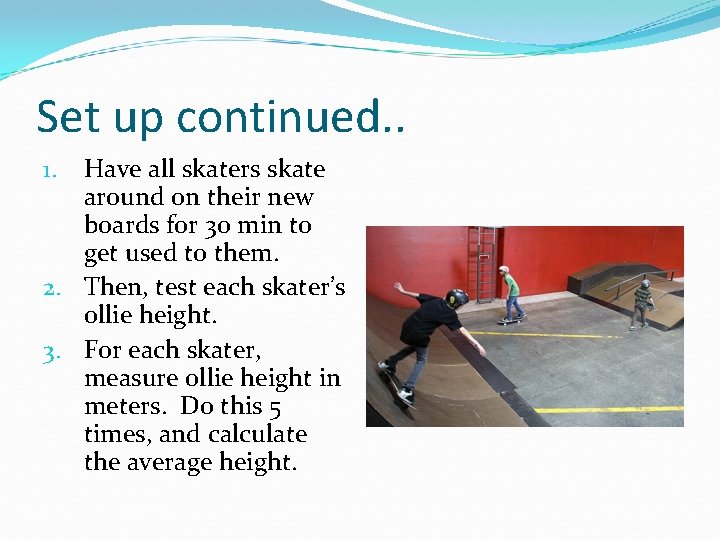 Set up continued..

1. Have all skaters skate around on their new boards for 30 min to get used to them.
2. Then, test each skater's ollie height.
3. For each skater, measure ollie height in meters. Do this 5 times, and calculate the average height.